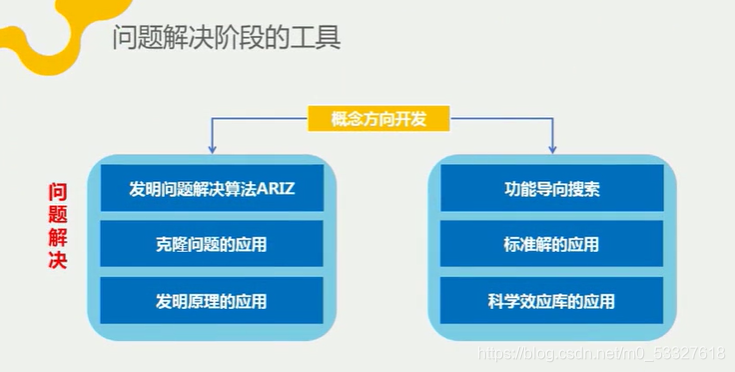 问题解决阶段的工具

概念方向开发

问题解决

发明问题解决算法ARIZ

克隆问题的应用

发明原理的应用

功能导向搜索

标准解的应用

科学效应库的应用

https://blog.csdn.net/m0_53327618